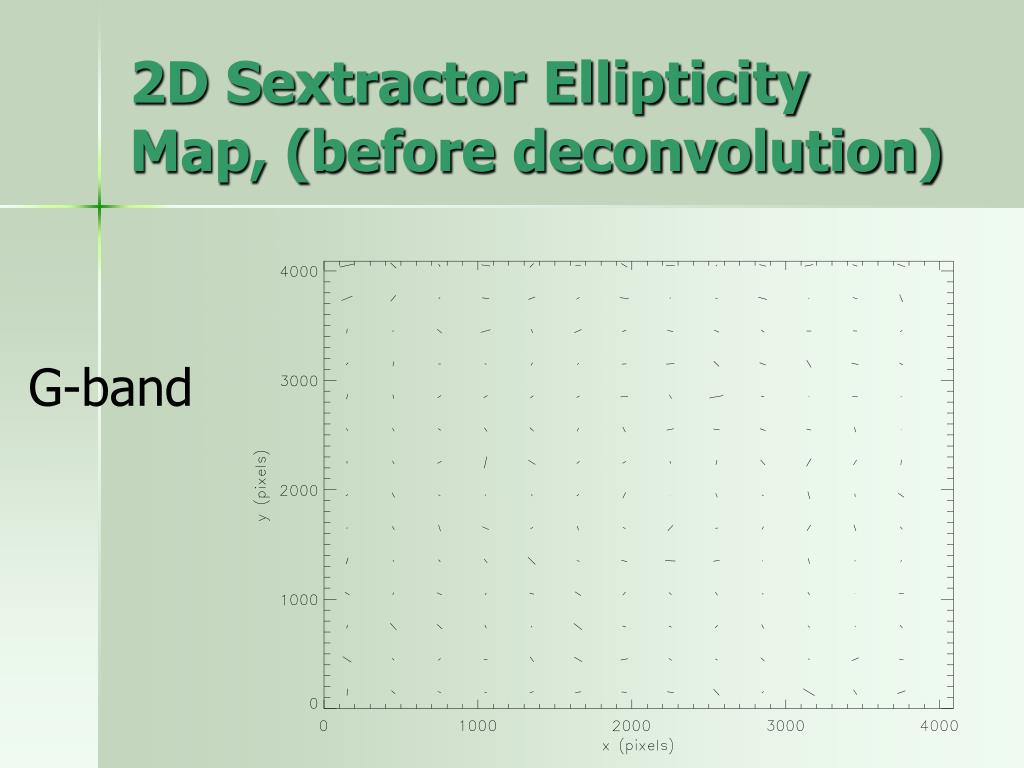 2D Sextractor Ellipticity Map, (before deconvolution)

G-band

4000
3000
2000
1000
0
y (pixels)
0
1000
2000
3000
4000
x (pixels)